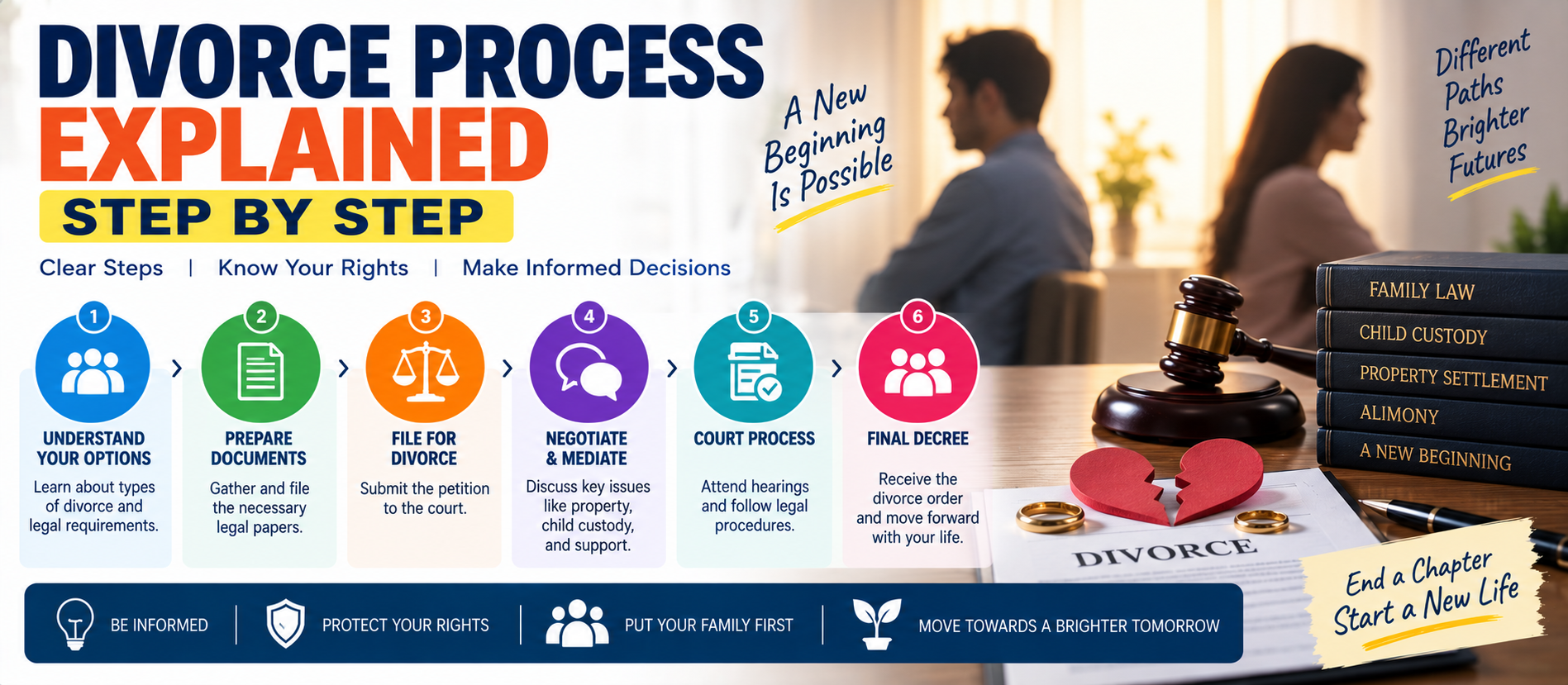 DIVORCE PROCESS
EXPLAINED
STEP BY STEP

Clear Steps | Know Your Rights | Make Informed Decisions

A New Beginning Is Possible

Different Paths Brighter Futures

1
UNDERSTAND YOUR OPTIONS
Learn about types of divorce and legal requirements.

2
PREPARE DOCUMENTS
Gather and file the necessary legal papers.

3
FILE FOR DIVORCE
Submit the petition to the court.

4
NEGOTIATE & MEDIATE
Discuss key issues like property, child custody, and support.

5
COURT PROCESS
Attend hearings and follow legal procedures.

6
FINAL DECREE
Receive the divorce order and move forward with your life.

FAMILY LAW
CHILD CUSTODY
PROPERTY SETTLEMENT
ALIMONY
A NEW BEGINNING

DIVORCE

End a Chapter Start a New Life

BE INFORMED | PROTECT YOUR RIGHTS | PUT YOUR FAMILY FIRST | MOVE TOWARDS A BRIGHTER TOMORROW